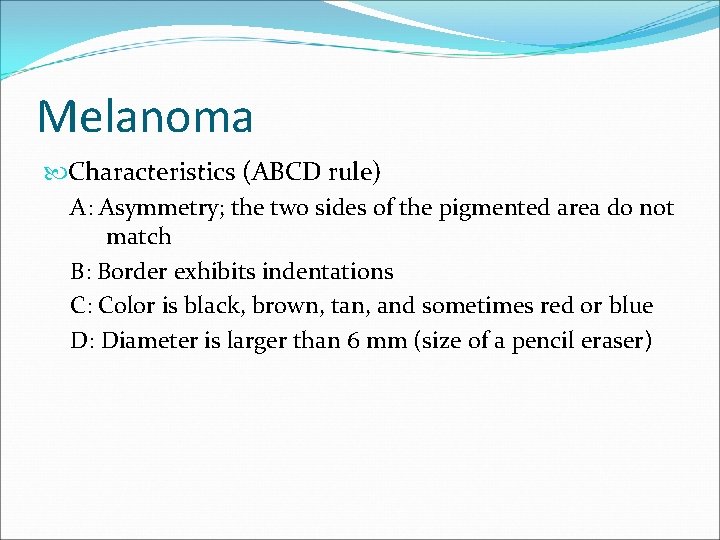 Melanoma

Characteristics (ABCD rule)

A: Asymmetry; the two sides of the pigmented area do not match

B: Border exhibits indentations

C: Color is black, brown, tan, and sometimes red or blue

D: Diameter is larger than 6 mm (size of a pencil eraser)